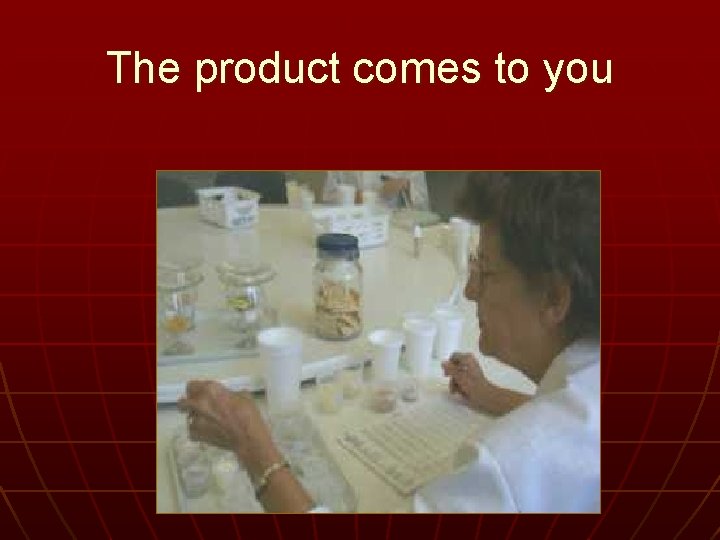 The product comes to you